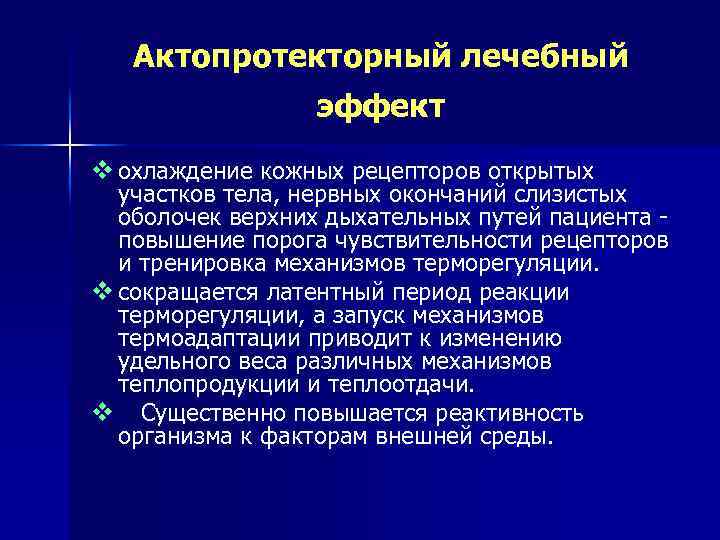 Актопротекторный лечебный эффект

❖ охлаждение кожных рецепторов открытых участков тела, нервных окончаний слизистых оболочек верхних дыхательных путей пациента - повышение порога чувствительности рецепторов и тренировка механизмов терморегуляции.

❖ сокращается латентный период реакции терморегуляции, а запуск механизмов термоадаптации приводит к изменению удельного веса различных механизмов теплопродукции и теплоотдачи.

❖ Существенно повышается реактивность организма к факторам внешней среды.